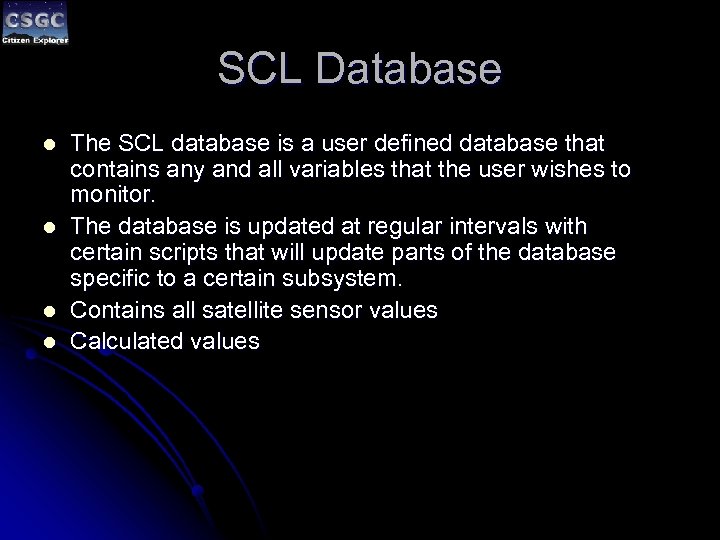 CSGC
Citizen Explorer

SCL Database

- The SCL database is a user defined database that contains any and all variables that the user wishes to monitor.
- The database is updated at regular intervals with certain scripts that will update parts of the database specific to a certain subsystem.
- Contains all satellite sensor values
- Calculated values